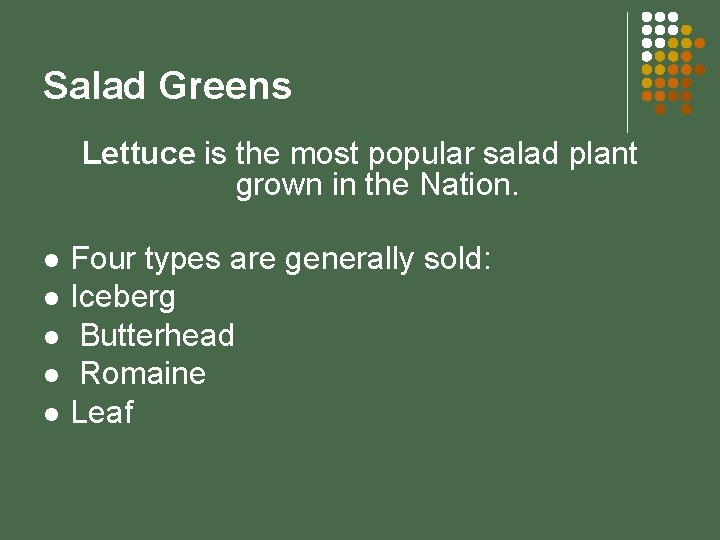 Salad Greens

Lettuce is the most popular salad plant grown in the Nation.

- Four types are generally sold:
- Iceberg
- Butterhead
- Romaine
- Leaf